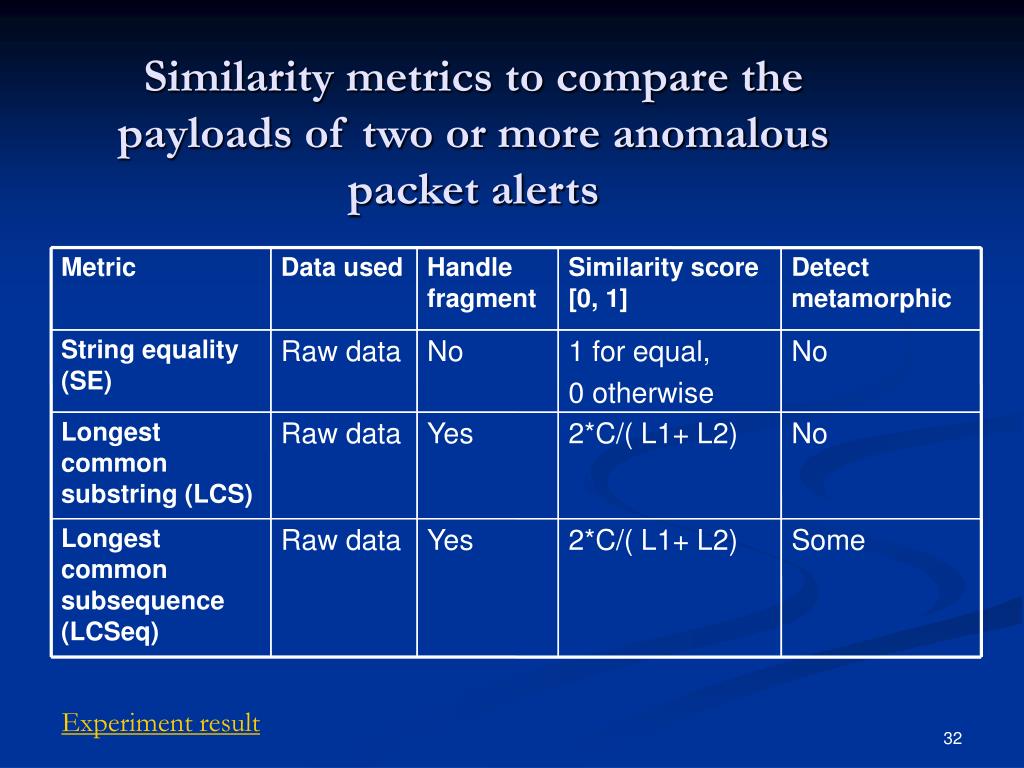 Similarity metrics to compare the payloads of two or more anomalous packet alerts

| Metric | Data used | Handle fragment | Similarity score [0, 1] | Detect metamorphic |
|---|---|---|---|---|
| String equality (SE) | Raw data | No | 1 for equal, 0 otherwise | No |
| Longest common substring (LCS) | Raw data | Yes | 2*C/( L1+ L2) | No |
| Longest common subsequence (LCSeq) | Raw data | Yes | 2*C/( L1+ L2) | Some |

Experiment result

32